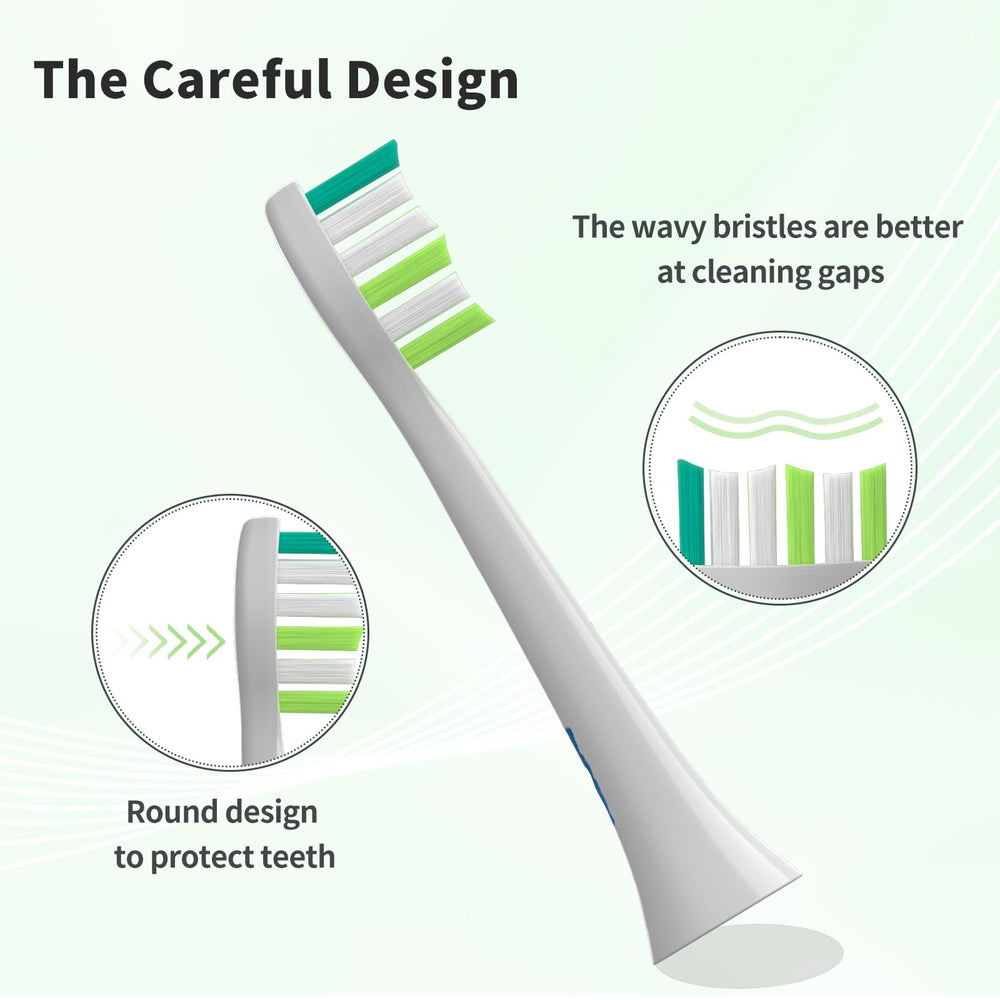 The Careful Design

The wavy bristles are better at cleaning gaps

Round design to protect teeth